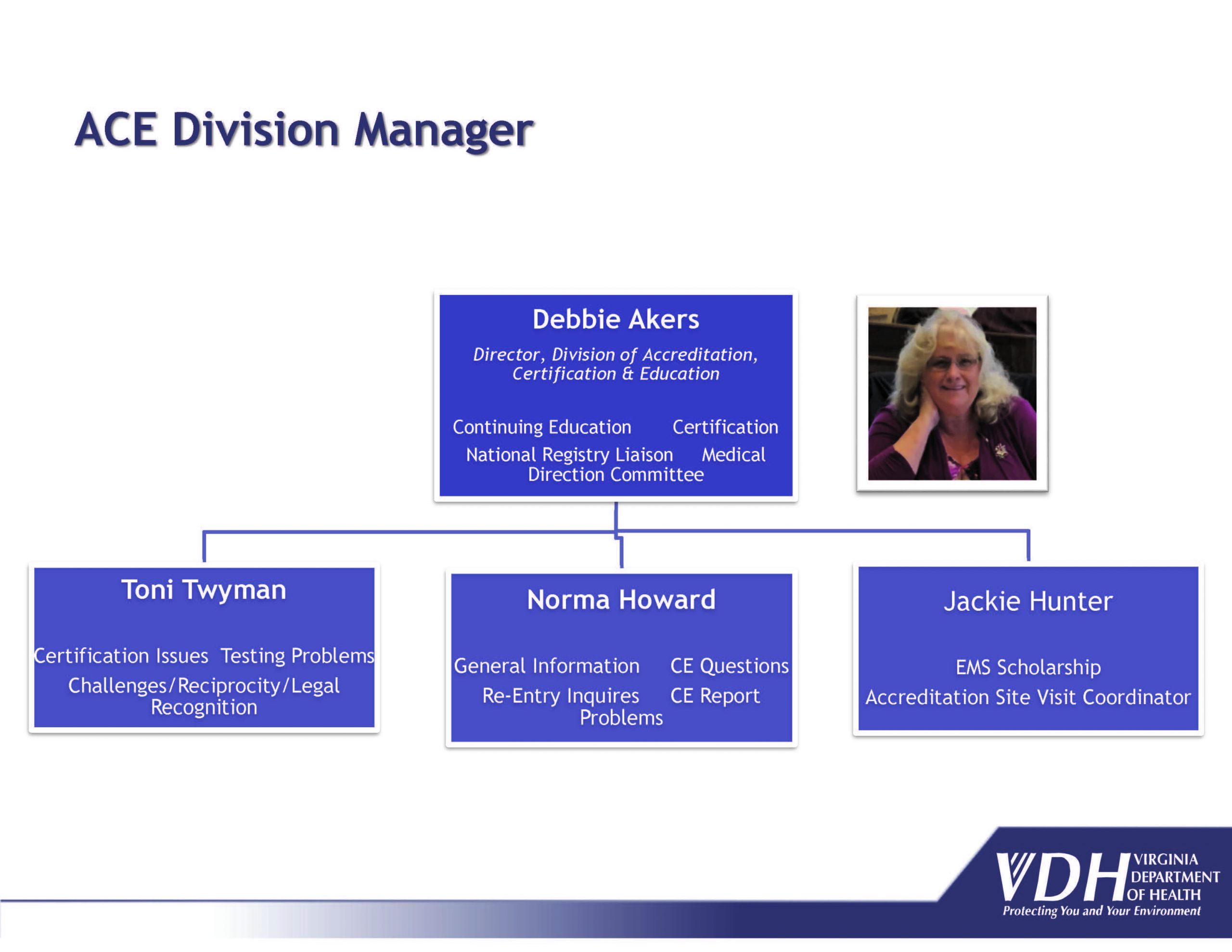 ACE Division Manager

Debbie Akers

Director, Division of Accreditation, Certification & Education

Continuing Education Certification National Registry Liaison Medical Direction Committee

Toni Twyman

Certification Issues Testing Problems Challenges/Reciprocity/Legal Recognition

Norma Howard

General Information CE Questions Re-Entry Inquires CE Report Problems

Jackie Hunter

EMS Scholarship
Accreditation Site Visit Coordinator

VDH VIRGINIA DEPARTMENT OF HEALTH
Protecting You and Your Environment